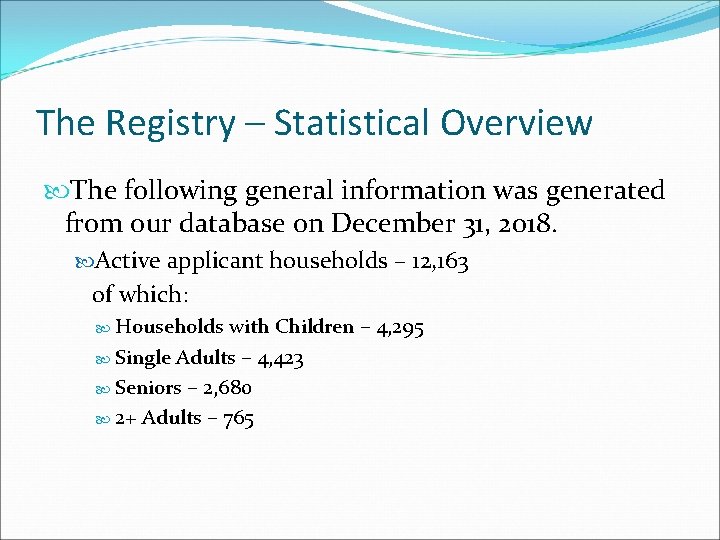 The Registry – Statistical Overview

The following general information was generated from our database on December 31, 2018.

Active applicant households – 12,163 of which:

Households with Children – 4,295

Single Adults – 4,423

Seniors – 2,680

2+ Adults – 765